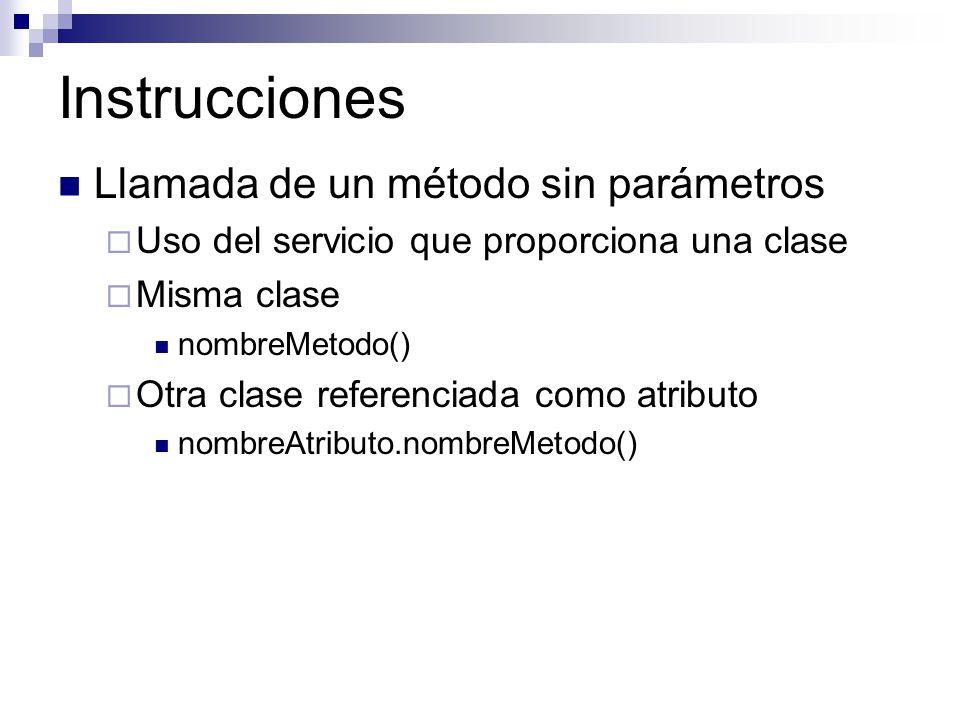 Instrucciones

Llamada de un método sin parámetros

Uso del servicio que proporciona una clase

Misma clase

nombreMetodo()

Otra clase referenciada como atributo

nombreAtributo.nombreMetodo()